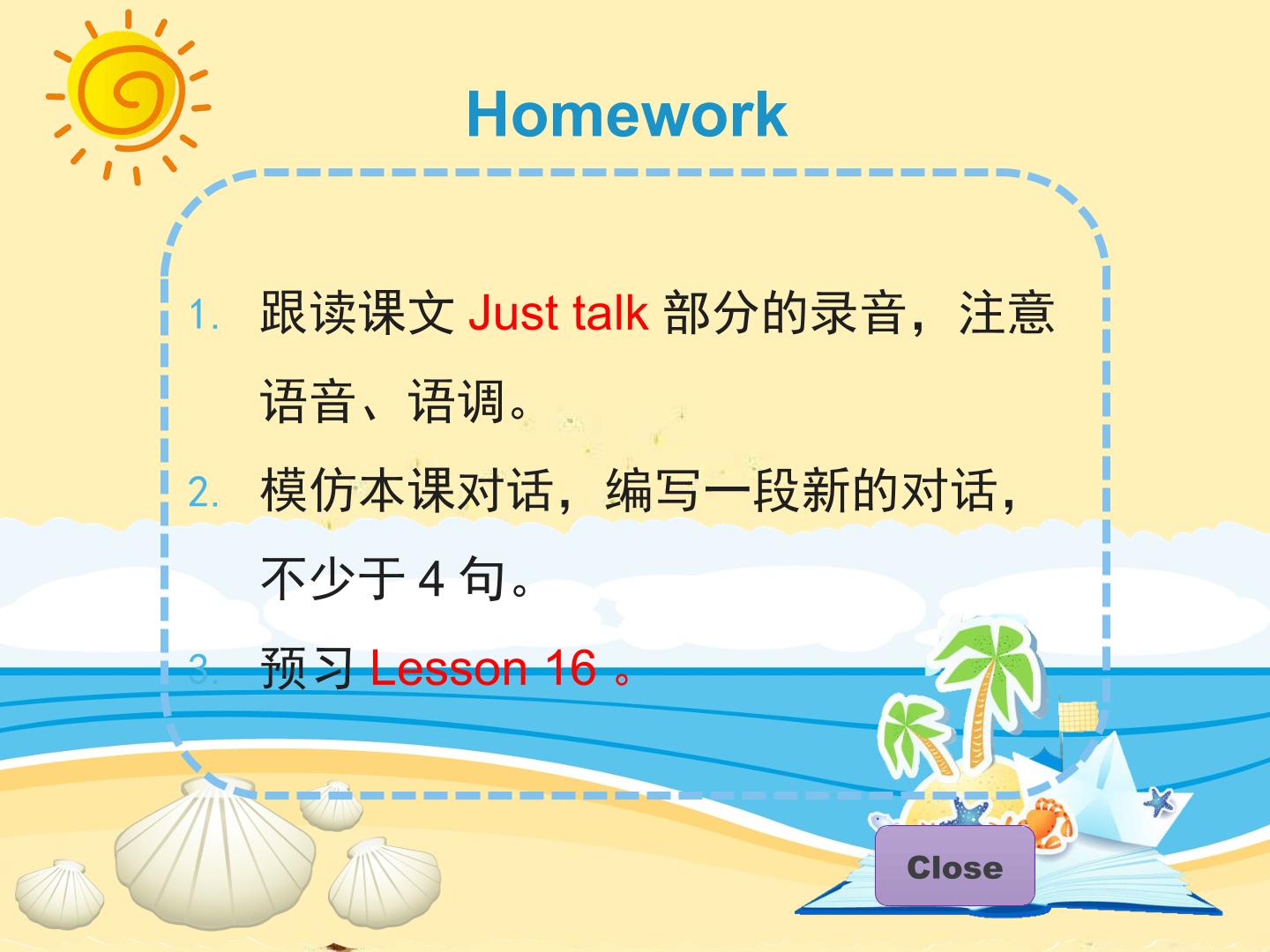 Homework

1. 跟读课文Just talk部分的录音，注意语音、语调。

2. 模仿本课对话，编写一段新的对话，不少于4句。

3. 预习Lesson 16。

Close